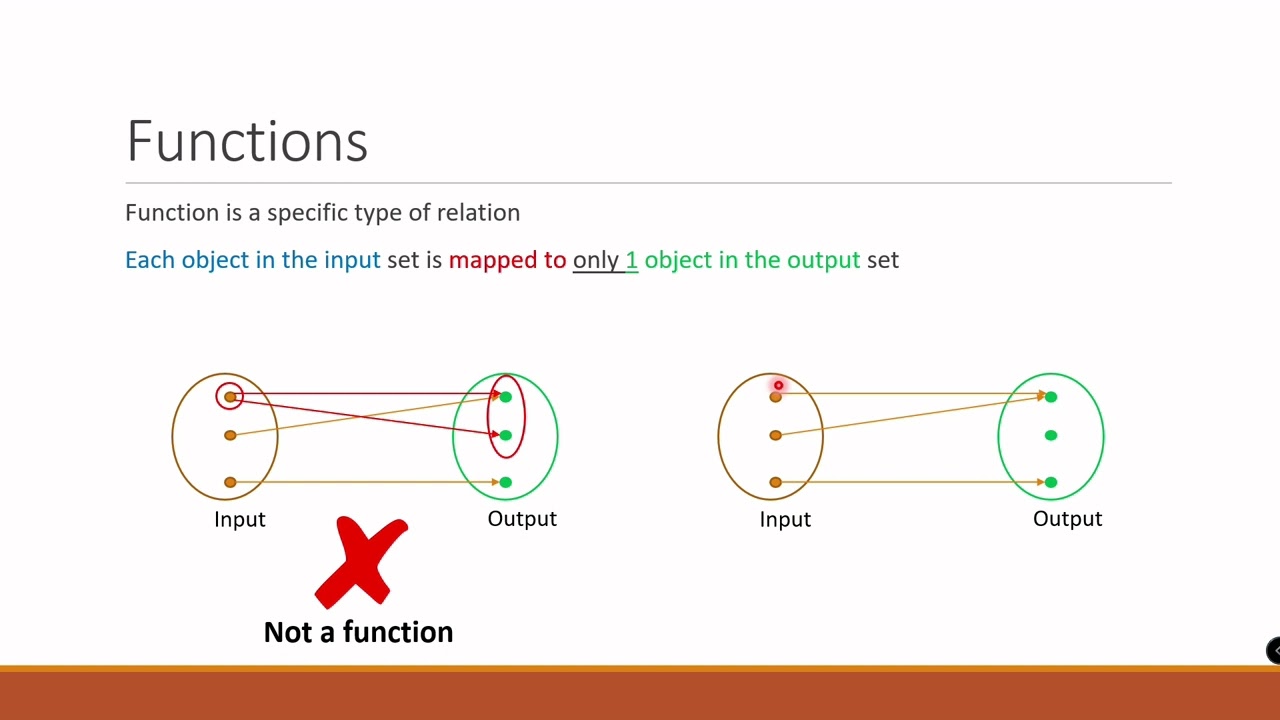 Functions

Function is a specific type of relation

Each object in the input set is mapped to only 1 object in the output set

Input

Output

Not a function

Input

Output